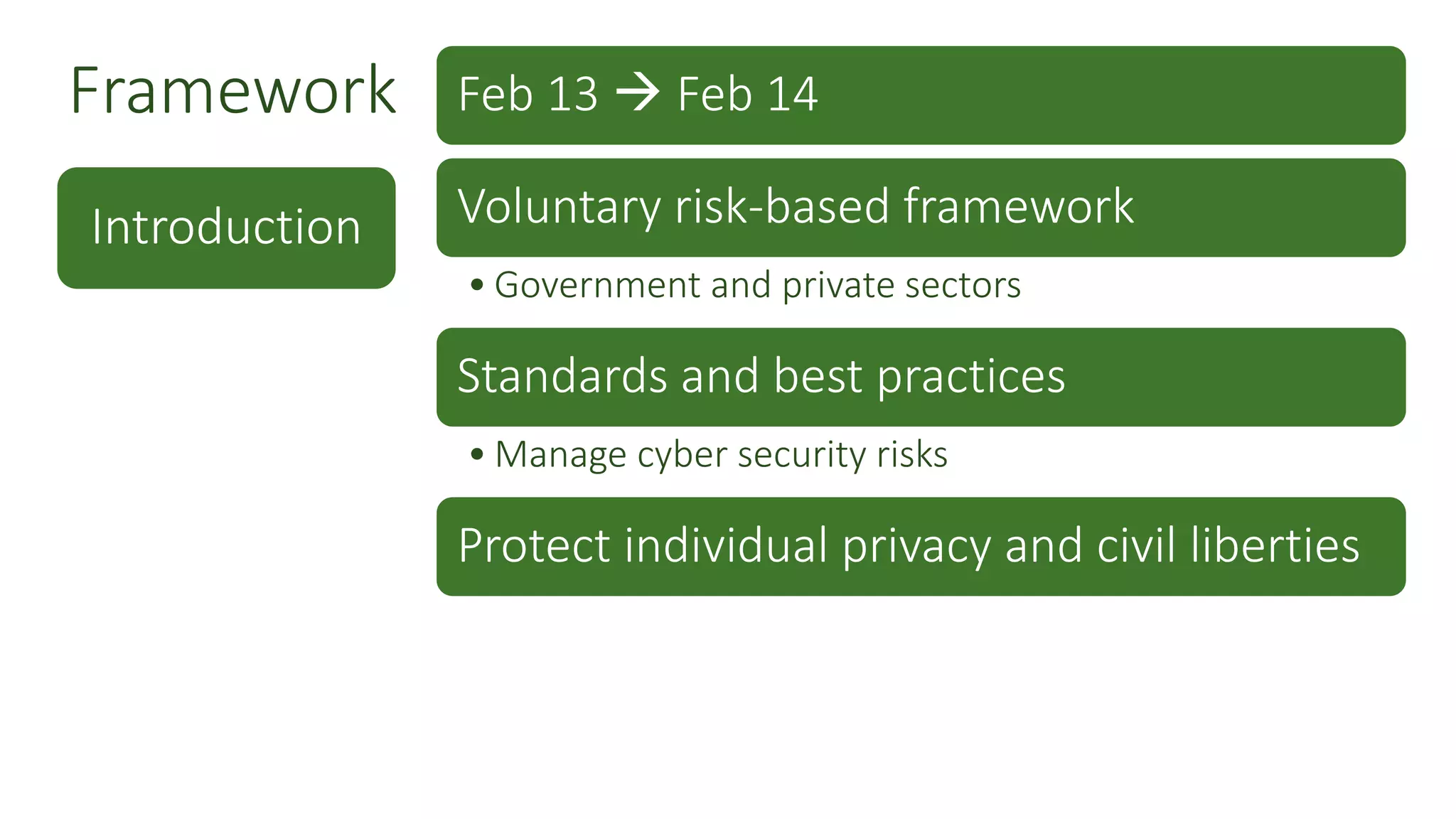 Framework

Introduction

Feb 13 → Feb 14

Voluntary risk-based framework

• Government and private sectors

Standards and best practices

• Manage cyber security risks

Protect individual privacy and civil liberties